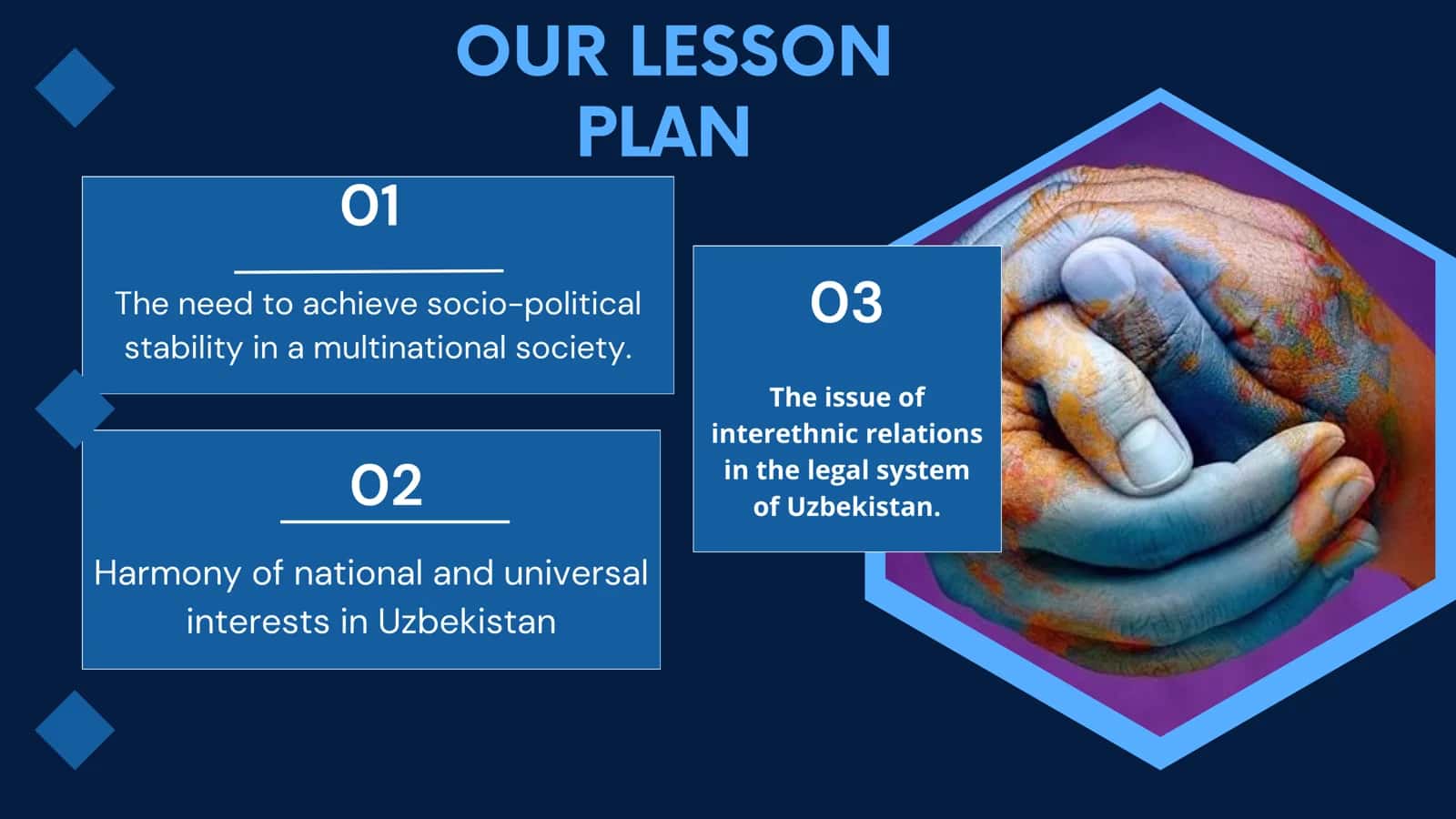 OUR LESSON PLAN

01

The need to achieve socio-political stability in a multinational society.

02

Harmony of national and universal interests in Uzbekistan

03

The issue of interethnic relations in the legal system of Uzbekistan.